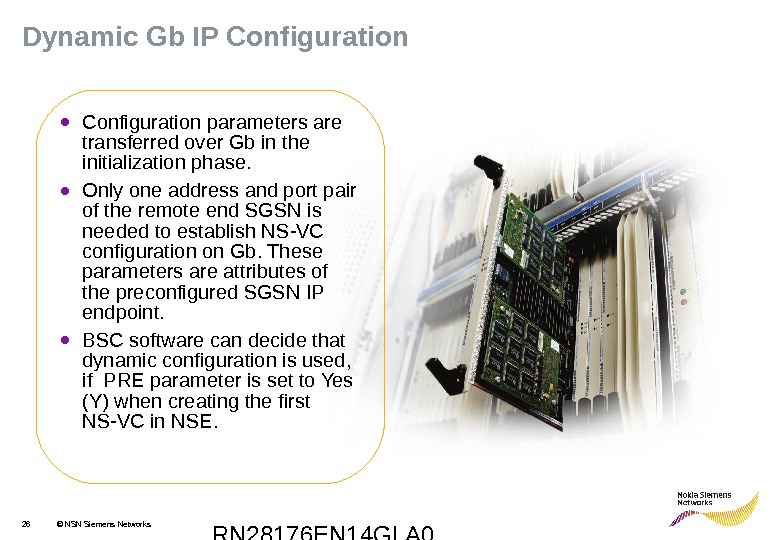 Dynamic Gb IP Configuration

• Configuration parameters are transferred over Gb in the initialization phase.

• Only one address and port pair of the remote end SGSN is needed to establish NS-VC configuration on Gb. These parameters are attributes of the preconfigured SGSN IP endpoint.

• BSC software can decide that dynamic configuration is used, if PRE parameter is set to Yes (Y) when creating the first NS-VC in NSE.

Nokia Siemens Networks

26 © NSN Siemens Networks

RN28176EN14GLA0